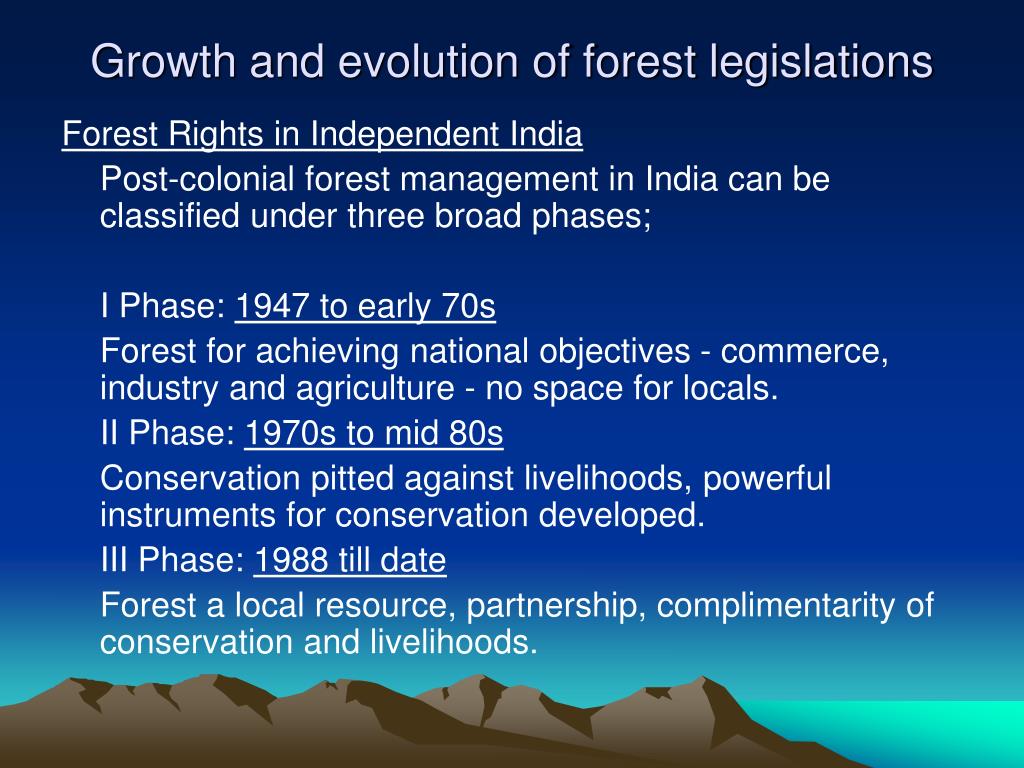 Growth and evolution of forest legislations

Forest Rights in Independent India

Post-colonial forest management in India can be classified under three broad phases;

I Phase: 1947 to early 70s

Forest for achieving national objectives - commerce, industry and agriculture - no space for locals.

II Phase: 1970s to mid 80s

Conservation pitted against livelihoods, powerful instruments for conservation developed.

III Phase: 1988 till date

Forest a local resource, partnership, complimentarity of conservation and livelihoods.